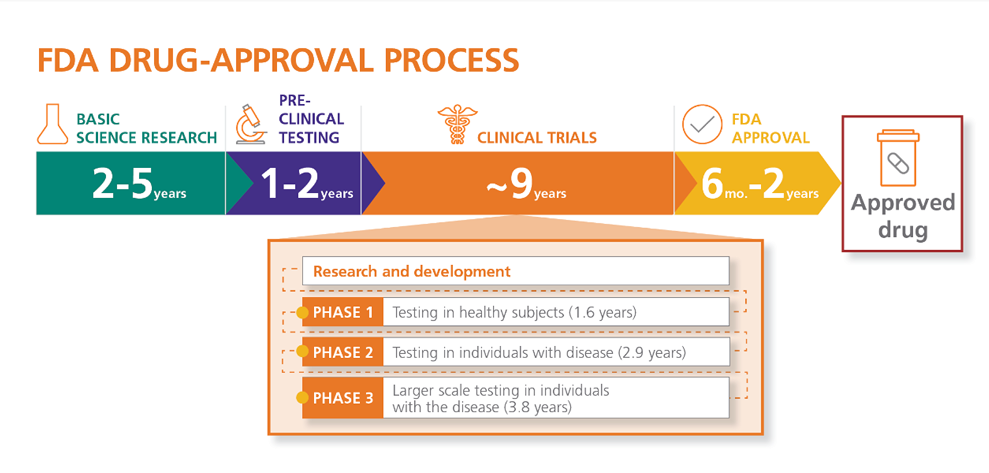 FDA DRUG-APPROVAL PROCESS

BASIC SCIENCE RESEARCH

2-5 years

PRE-CLINICAL TESTING

1-2 years

CLINICAL TRIALS

~9 years

FDA APPROVAL

6 mo.-2 years

Approved drug

Research and development

PHASE 1 Testing in healthy subjects (1.6 years)

PHASE 2 Testing in individuals with disease (2.9 years)

PHASE 3 Larger scale testing in individuals with the disease (3.8 years)